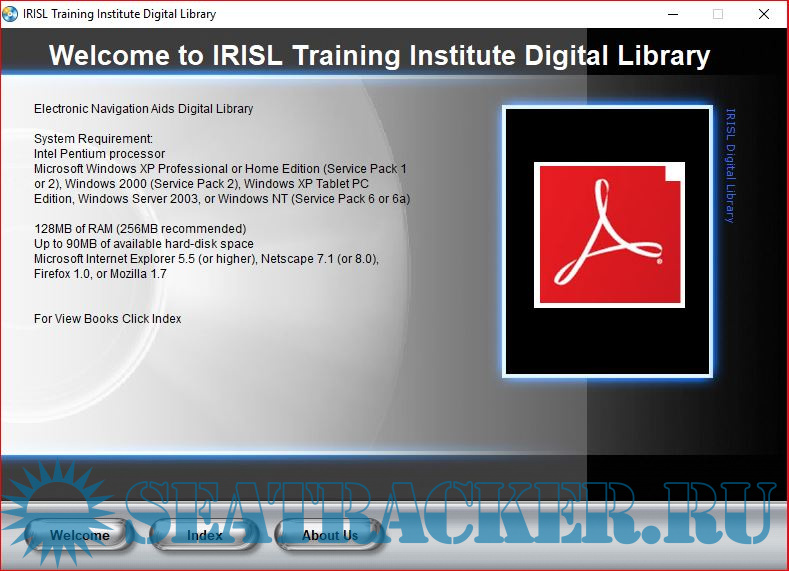 IRISL Training Institute Digital Library

Welcome to IRISL Training Institute Digital Library

Electronic Navigation Aids Digital Library

System Requirement:
Intel Pentium processor
Microsoft Windows XP Professional or Home Edition (Service Pack 1 or 2), Windows 2000 (Service Pack 2), Windows XP Tablet PC Edition, Windows Server 2003, or Windows NT (Service Pack 6 or 6a)

128MB of RAM (256MB recommended)
Up to 90MB of available hard-disk space
Microsoft Internet Explorer 5.5 (or higher), Netscape 7.1 (or 8.0), Firefox 1.0, or Mozilla 1.7

For View Books Click Index

IRISL Digital Library

SEATRACKER.RU

Welcome

Index

About Us